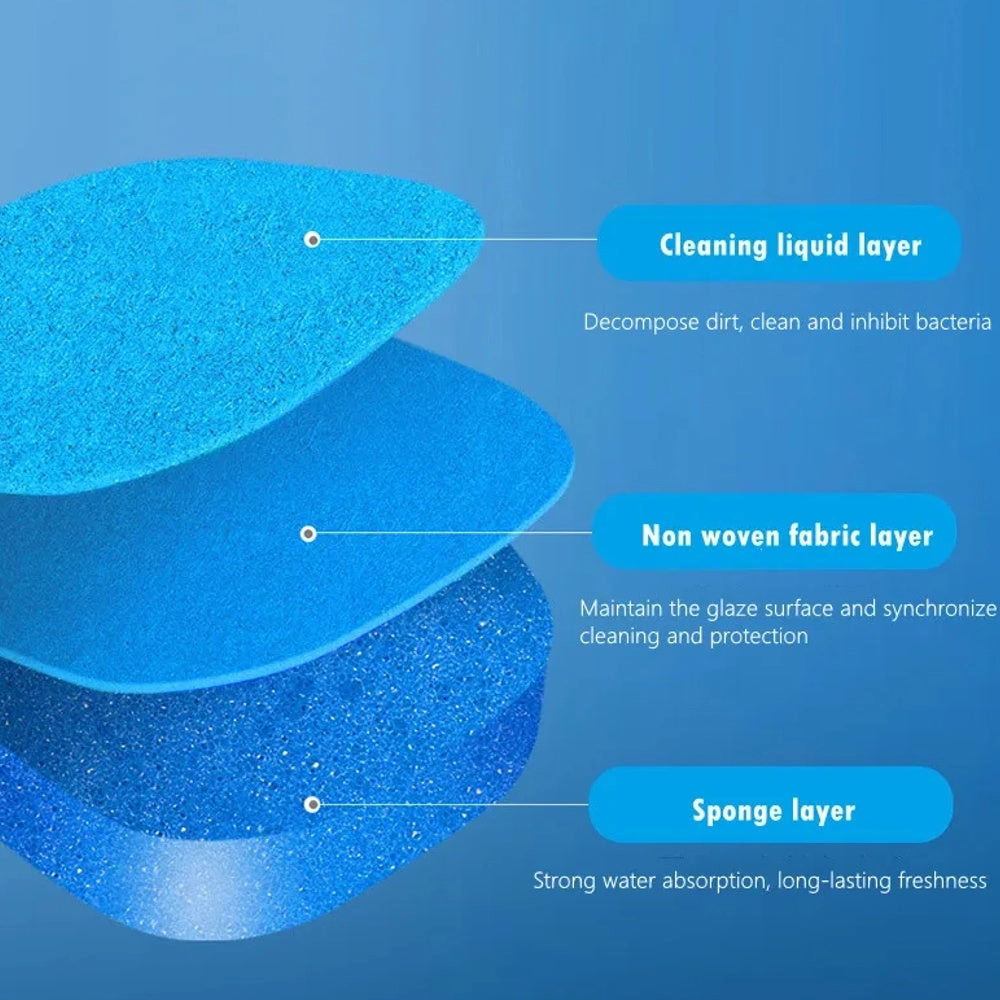 Cleaning liquid layer

Decompose dirt, clean and inhibit bacteria

Non woven fabric layer

Maintain the glaze surface and synchronize cleaning and protection

Sponge layer

Strong water absorption, long-lasting freshness